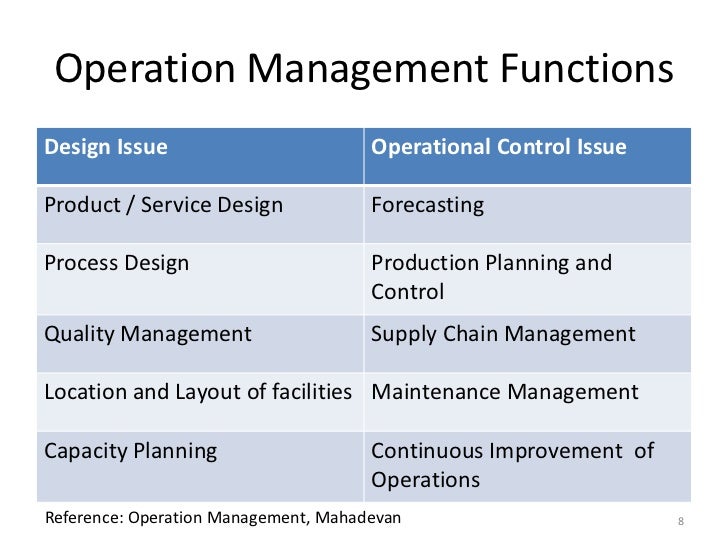 Operation Management Functions

| Design Issue | Operational Control Issue |
|---|---|
| Product / Service Design | Forecasting |
| Process Design | Production Planning and Control |
| Quality Management | Supply Chain Management |
| Location and Layout of facilities | Maintenance Management |
| Capacity Planning | Continuous Improvement of Operations |

Reference: Operation Management, Mahadevan

8